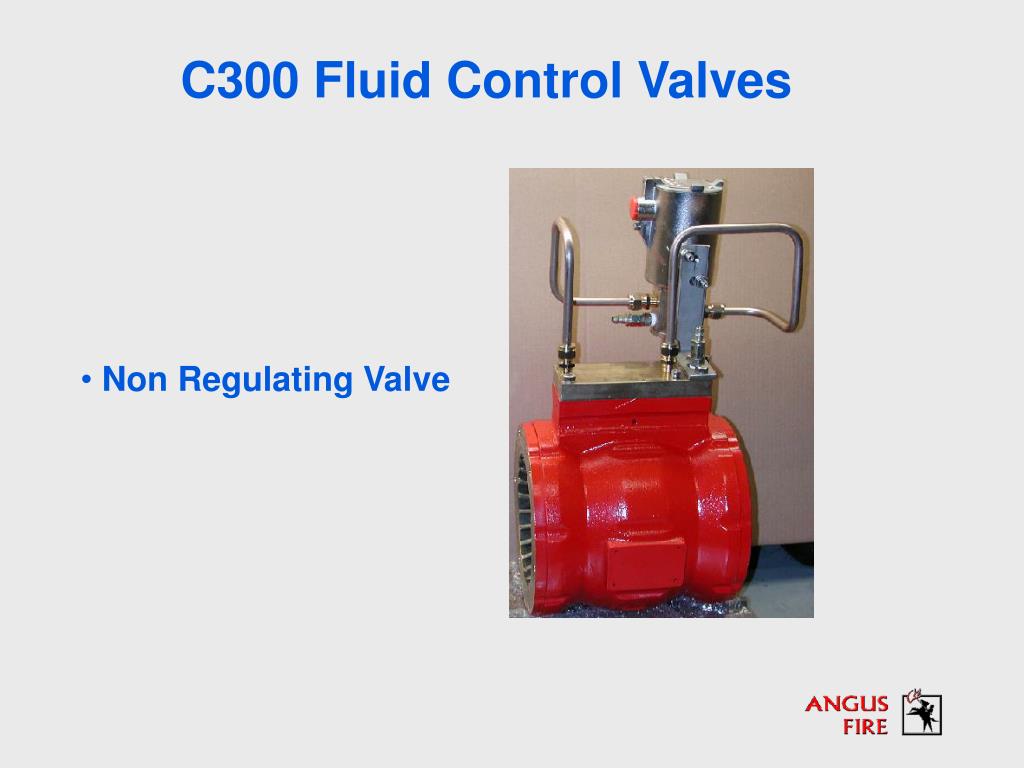 C300 Fluid Control Valves

• Non Regulating Valve

ANGUS FIRE